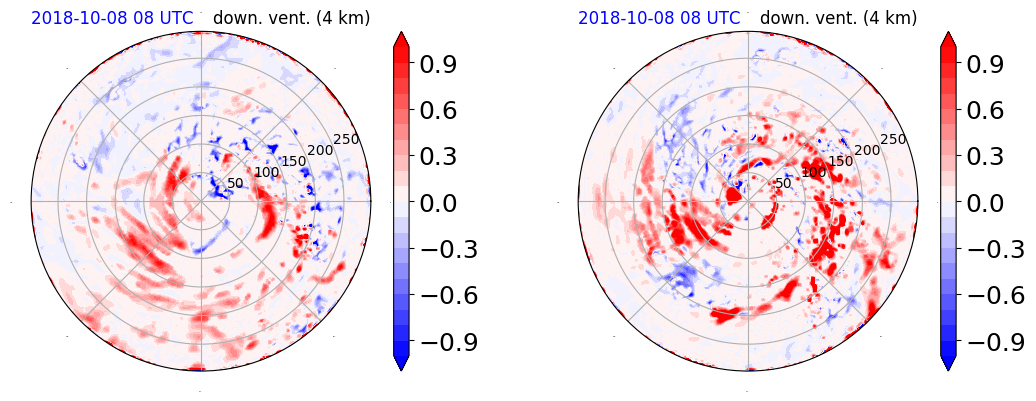 2018-10-08 08 UTC down. vent. (4 km)

50
100
150
200
250

0.9
0.6
0.3
0.0
−0.3
−0.6
−0.9

2018-10-08 08 UTC down. vent. (4 km)

50
100
150
200
250

0.9
0.6
0.3
0.0
−0.3
−0.6
−0.9